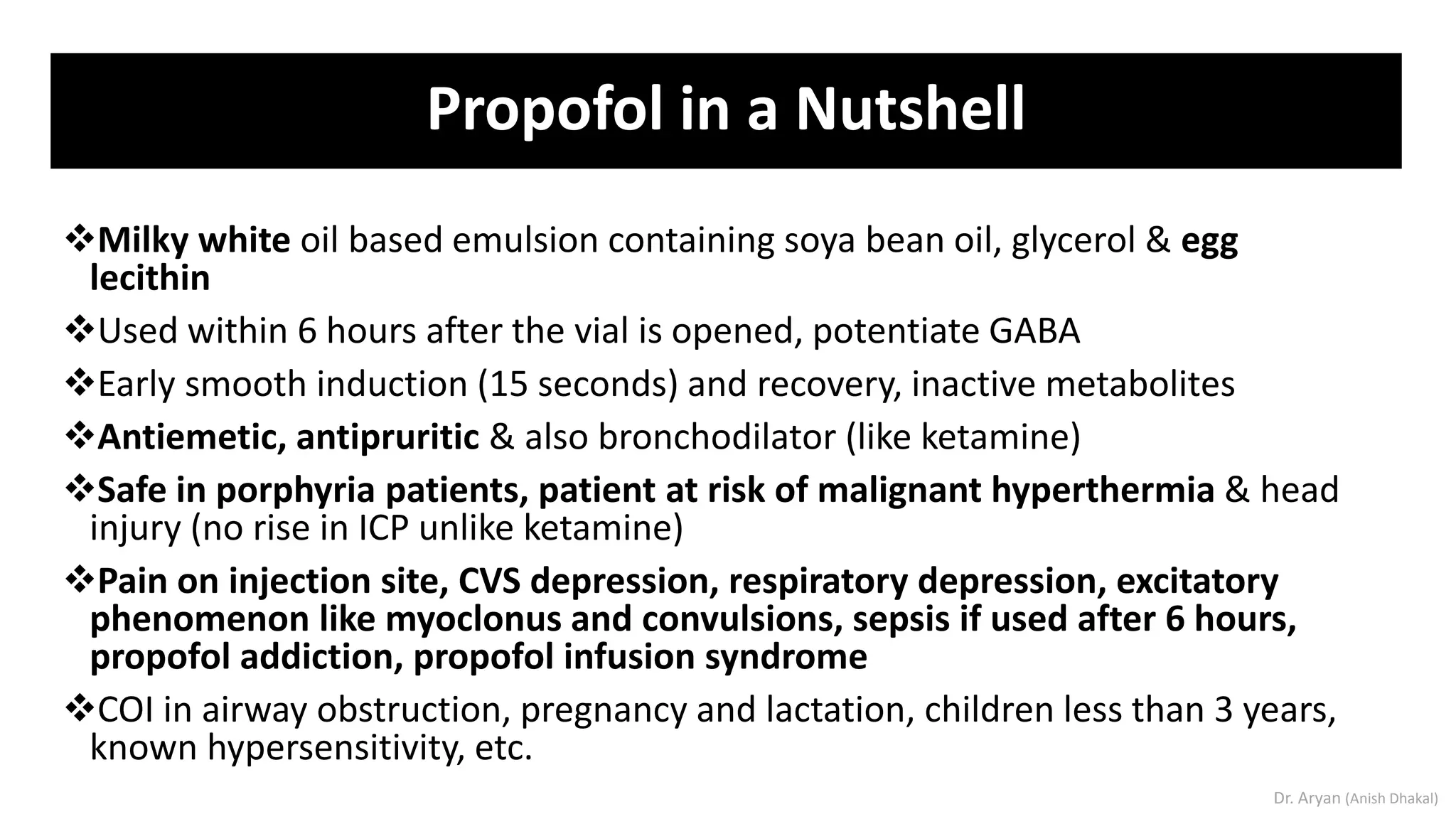 Propofol in a Nutshell

❖Milky white oil based emulsion containing soya bean oil, glycerol & egg lecithin

❖Used within 6 hours after the vial is opened, potentiate GABA

❖Early smooth induction (15 seconds) and recovery, inactive metabolites

❖Antiemetic, antipruritic & also bronchodilator (like ketamine)

❖Safe in porphyria patients, patient at risk of malignant hyperthermia & head injury (no rise in ICP unlike ketamine)

❖Pain on injection site, CVS depression, respiratory depression, excitatory phenomenon like myoclonus and convulsions, sepsis if used after 6 hours, propofol addiction, propofol infusion syndrome

❖COI in airway obstruction, pregnancy and lactation, children less than 3 years, known hypersensitivity, etc.

Dr. Aryan (Anish Dhakal)